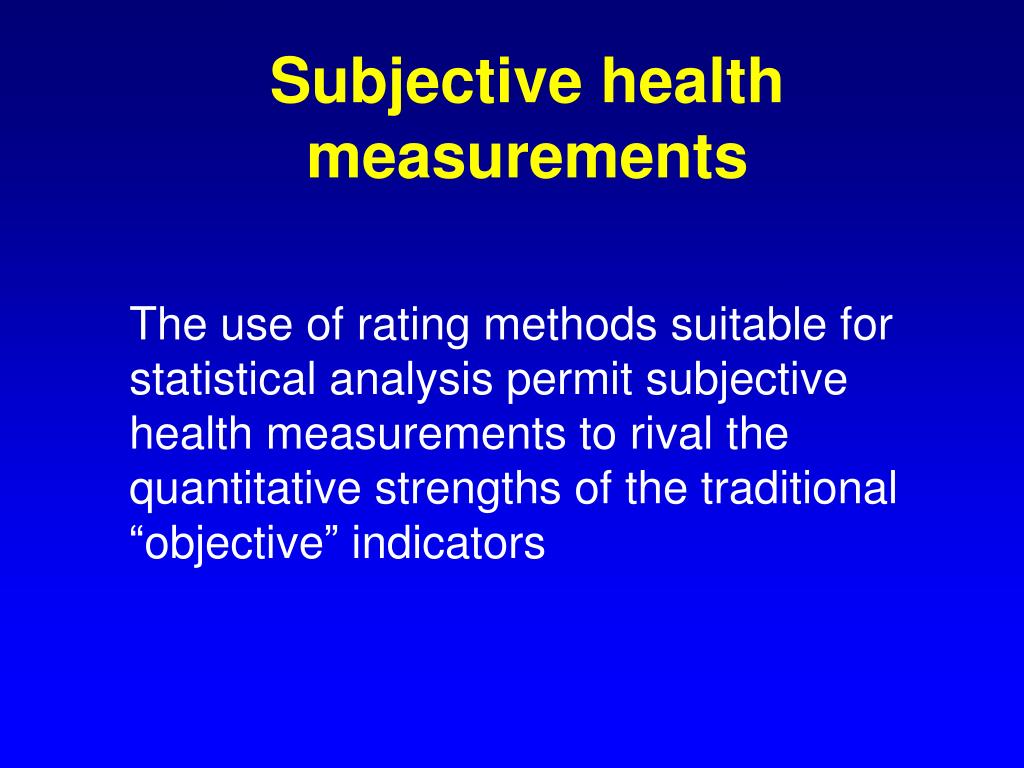 Subjective health measurements

The use of rating methods suitable for statistical analysis permit subjective health measurements to rival the quantitative strengths of the traditional “objective” indicators